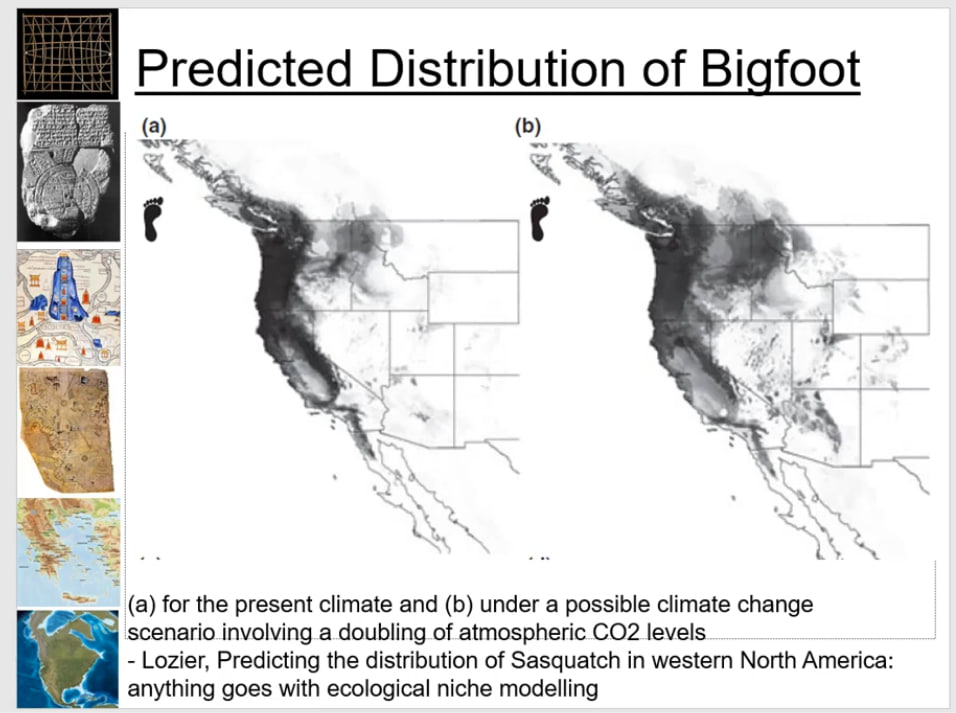 Predicted Distribution of Bigfoot

(a)

(b)

(a) for the present climate and (b) under a possible climate change scenario involving a doubling of atmospheric CO2 levels
- Lozier, Predicting the distribution of Sasquatch in western North America: anything goes with ecological niche modelling